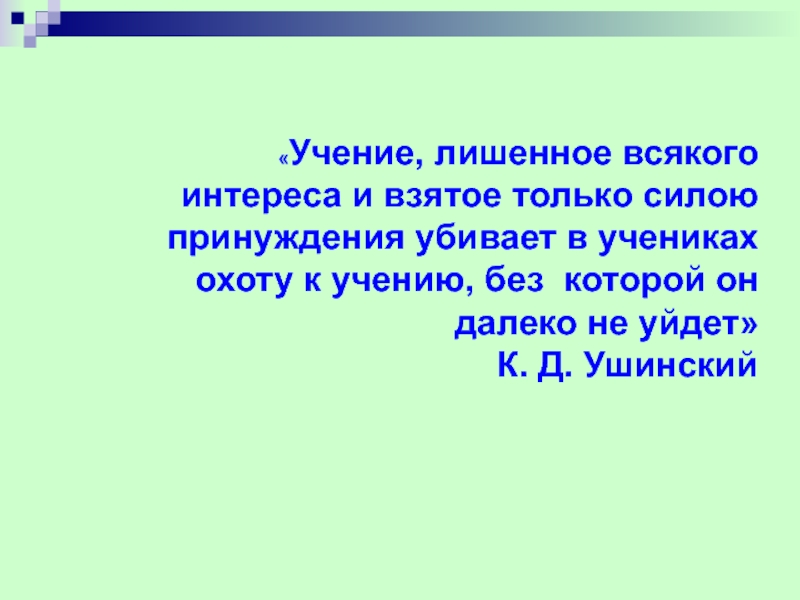 «Учение, лишенное всякого интереса и взятое только силою принуждения убивает в учениках охоту к учению, без которой он далеко не уйдет»
К. Д. Ушинский